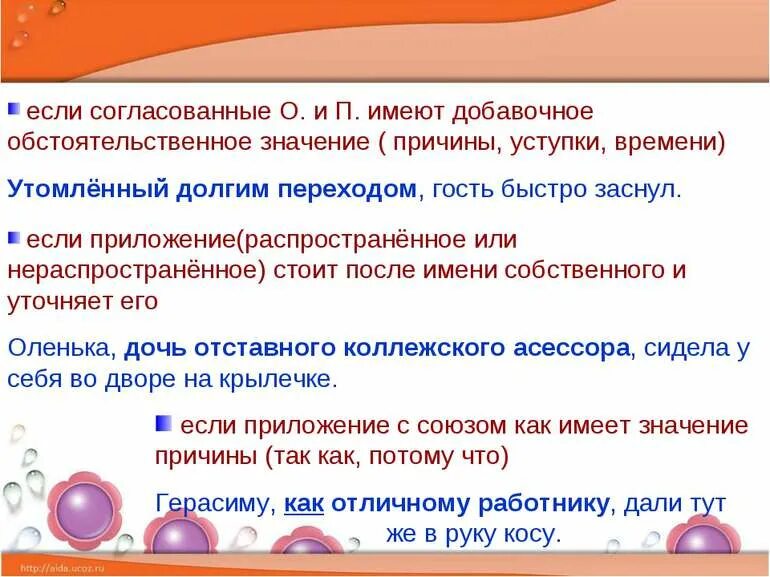 если согласованные О. и П. имеют добавочное обстоятельственное значение ( причины, уступки, времени)

Утомлённый долгим переходом, гость быстро заснул.

если приложение(распространённое или нераспространённое) стоит после имени собственного и уточняет его

Оленька, дочь отставного коллежского асессора, сидела у себя во дворе на крылечке.

если приложение с союзом как имеет значение причины (так как, потому что)

Герасиму, как отличному работнику, дали тут же в руку косу.

http://aida.ucoz.ru